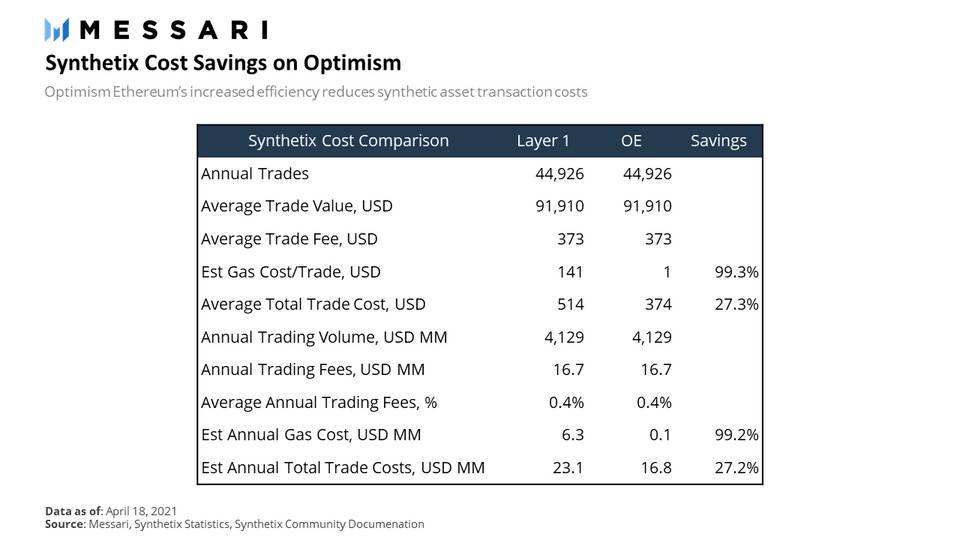 MESSARI

Synthetix Cost Savings on Optimism

Optimism Ethereum's increased efficiency reduces synthetic asset transaction costs

| Synthetix Cost Comparison | Layer 1 | OE | Savings |
|---|---|---|---|
| Annual Trades | 44,926 | 44,926 | |
| Average Trade Value, USD | 91,910 | 91,910 | |
| Average Trade Fee, USD | 373 | 373 | |
| Est Gas Cost/Trade, USD | 141 | 1 | 99.3% |
| Average Total Trade Cost, USD | 514 | 374 | 27.3% |
| Annual Trading Volume, USD MM | 4,129 | 4,129 | |
| Annual Trading Fees, USD MM | 16.7 | 16.7 | |
| Average Annual Trading Fees, % | 0.4% | 0.4% | |
| Est Annual Gas Cost, USD MM | 6.3 | 0.1 | 99.2% |
| Est Annual Total Trade Costs, USD MM | 23.1 | 16.8 | 27.2% |

Data as of: April 18, 2021
Source: Messari, Synthetix Statistics, Synthetix Community Documenation